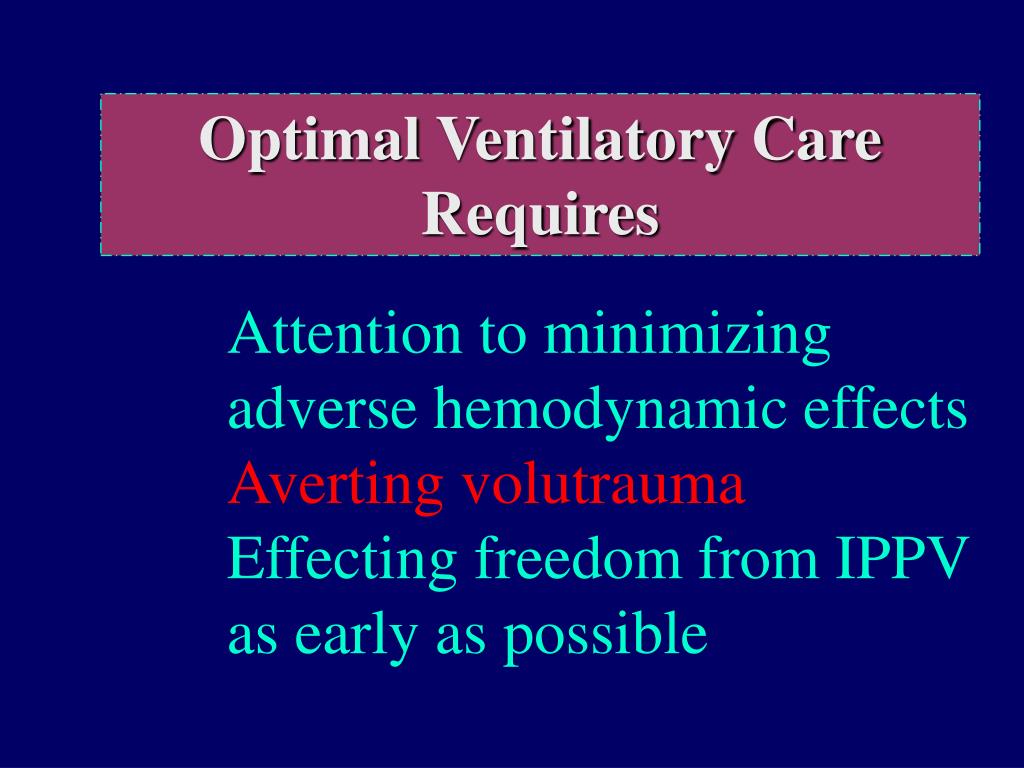 Optimal Ventilatory Care Requires

Attention to minimizing adverse hemodynamic effects
Averting volutrauma
Effecting freedom from IPPV as early as possible